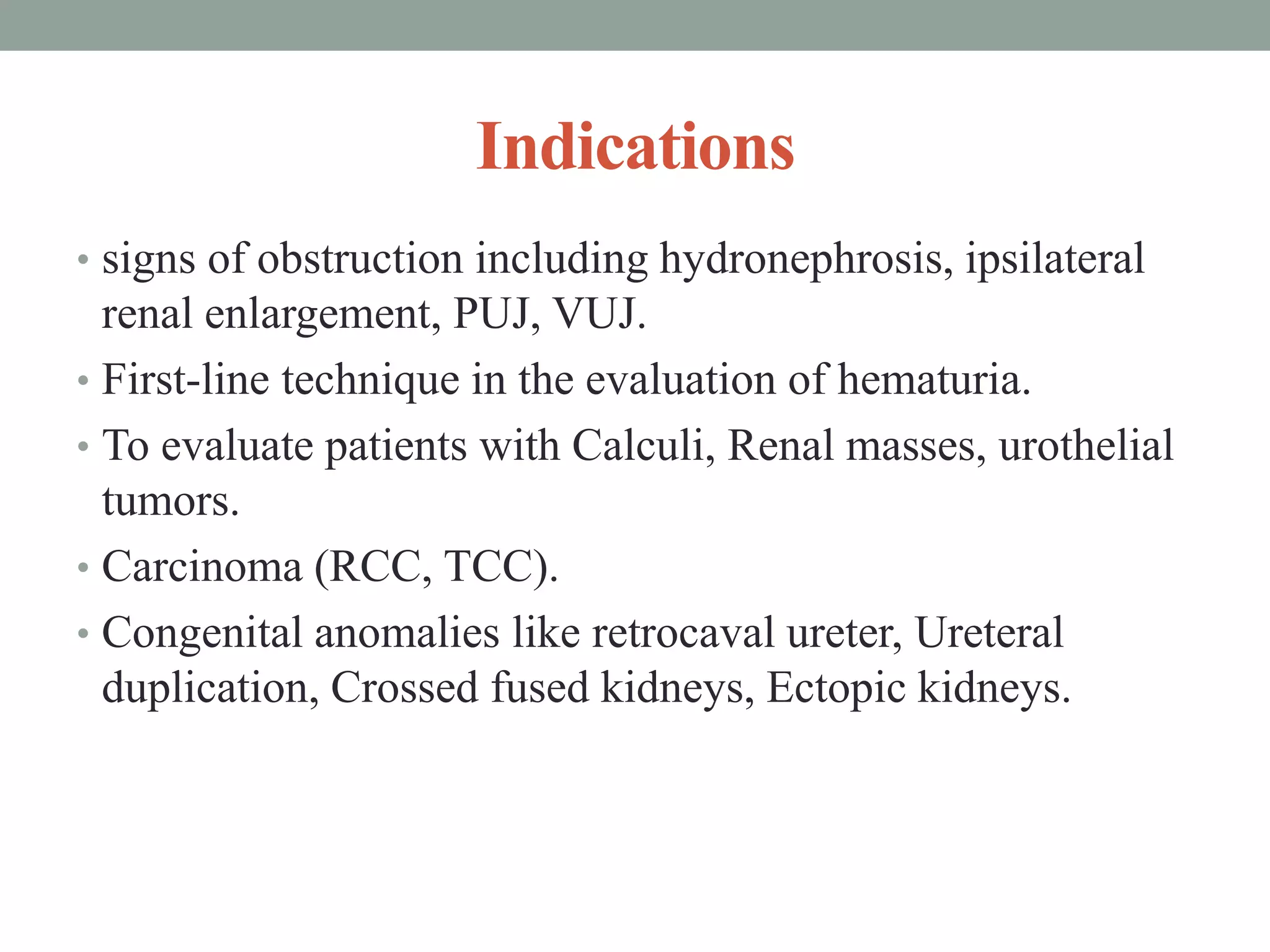 Indications

• signs of obstruction including hydronephrosis, ipsilateral renal enlargement, PUJ, VUJ.

• First-line technique in the evaluation of hematuria.

• To evaluate patients with Calculi, Renal masses, urothelial tumors.

• Carcinoma (RCC, TCC).

• Congenital anomalies like retrocaval ureter, Ureteral duplication, Crossed fused kidneys, Ectopic kidneys.